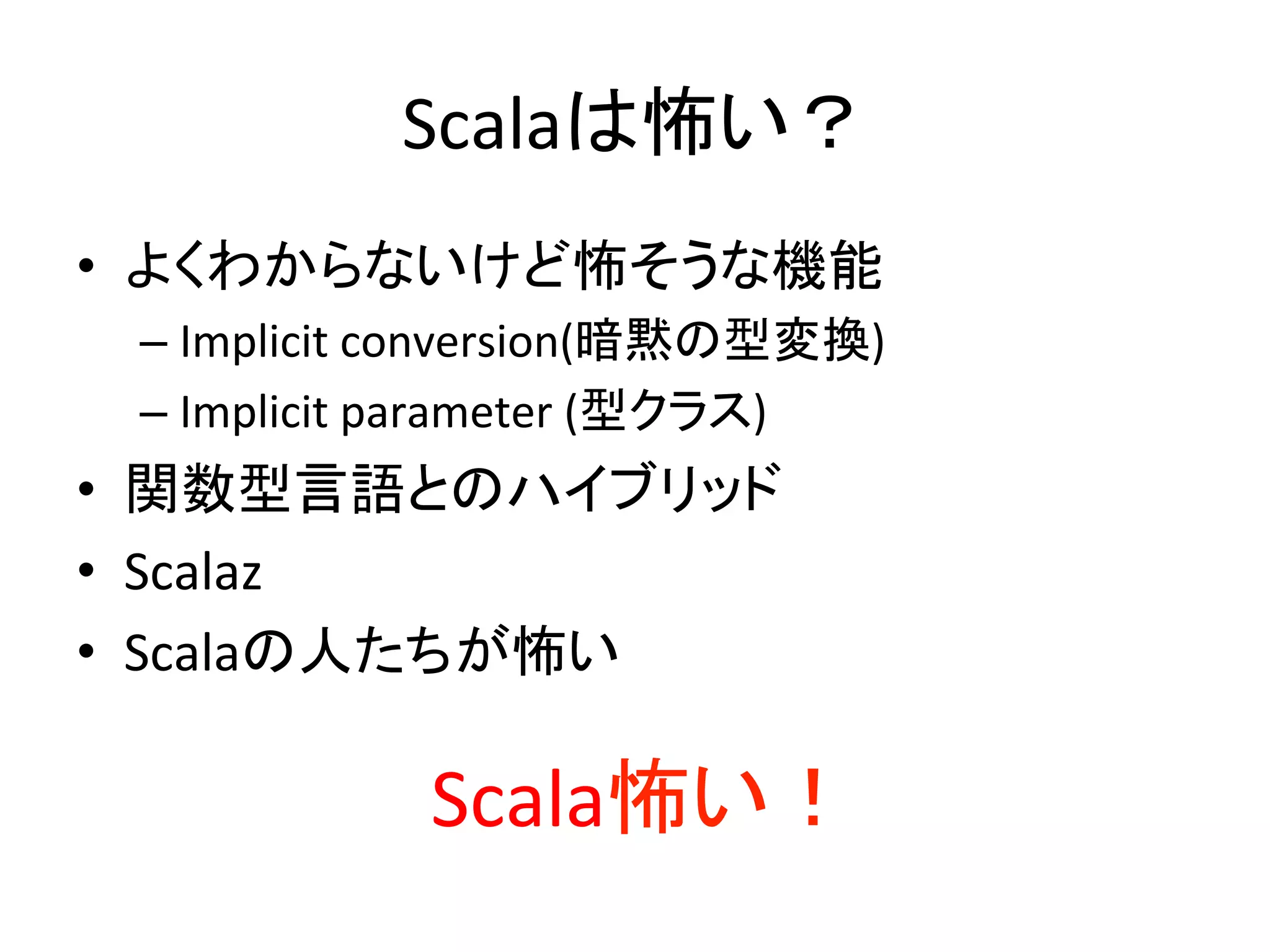 Scalaは怖い？

• よくわからないけど怖そうな機能
– Implicit conversion(暗黙の型変換)
– Implicit parameter (型クラス)
• 関数型言語とのハイブリッド
• Scalaz
• Scalaの人たちが怖い

Scala怖い！